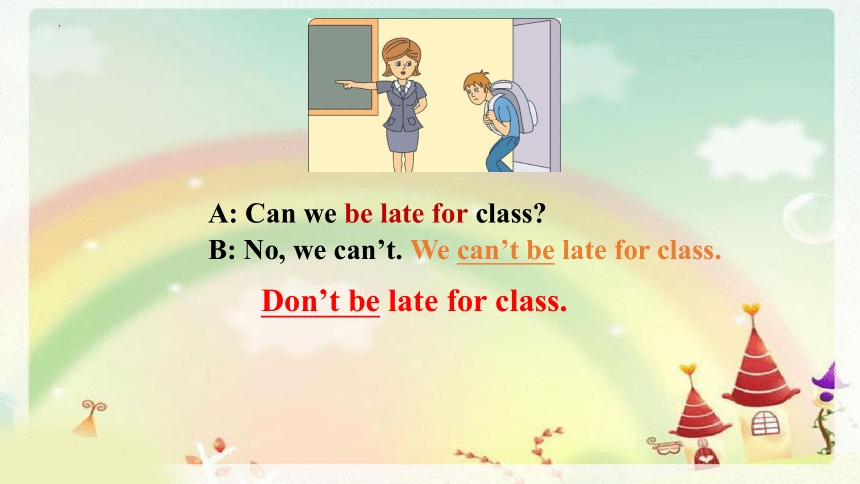 A: Can we be late for class?
B: No, we can’t. We can’t be late for class.

Don’t be late for class.